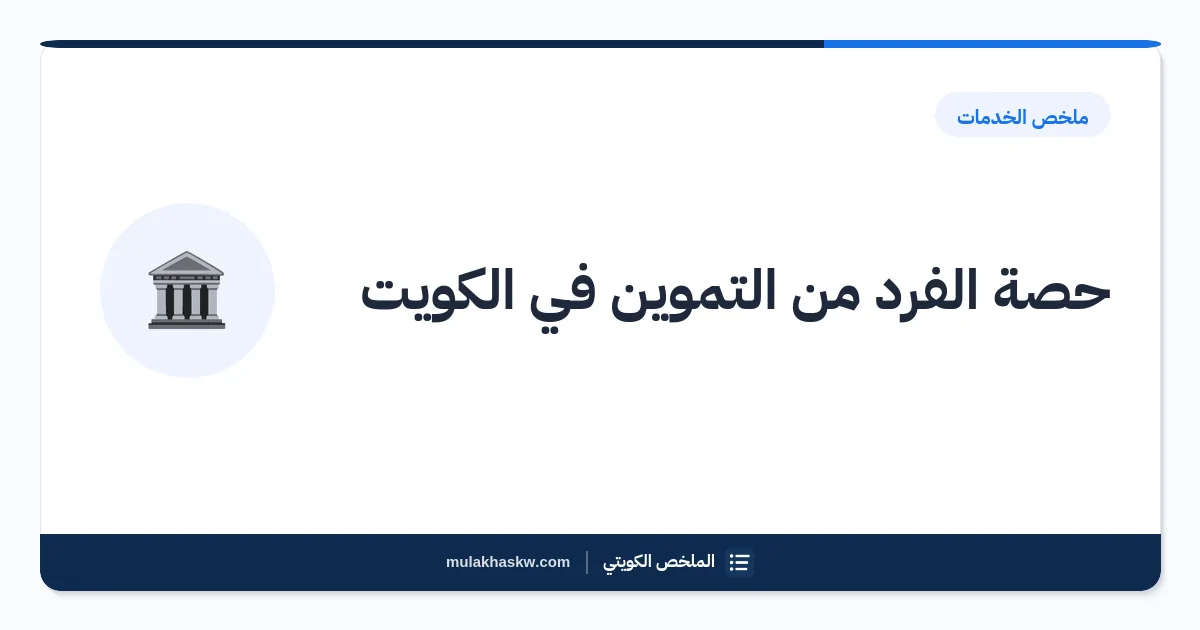 ملخص الخدمات

حصة الفرد من التموين في الكويت

الملخص الكويتي | mulakhaskw.com